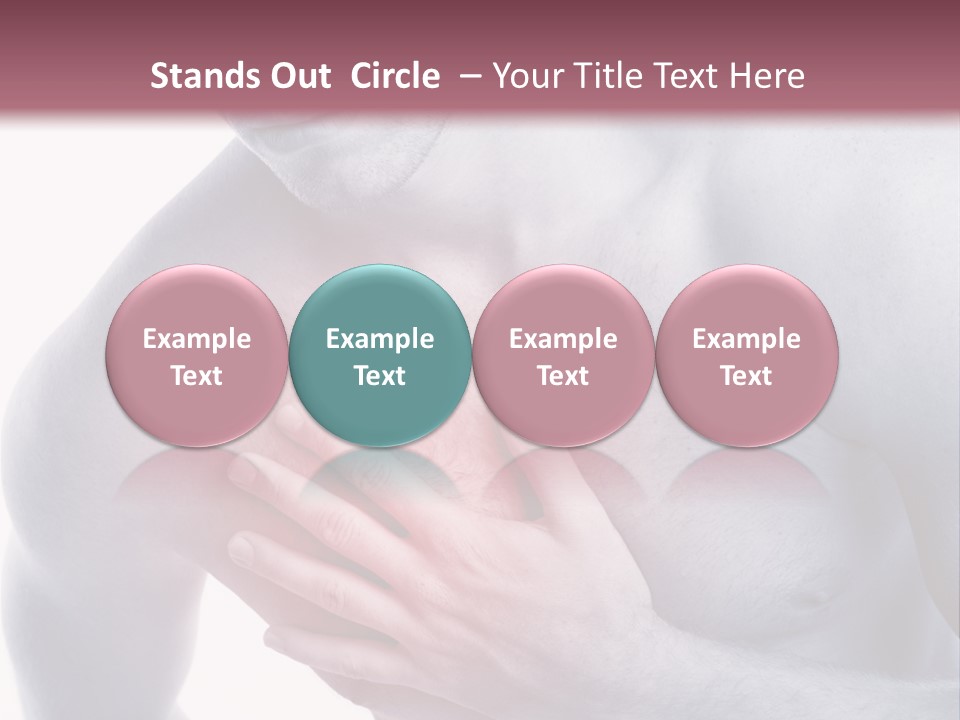 Stands Out Circle – Your Title Text Here

Example Text

Example Text

Example Text

Example Text